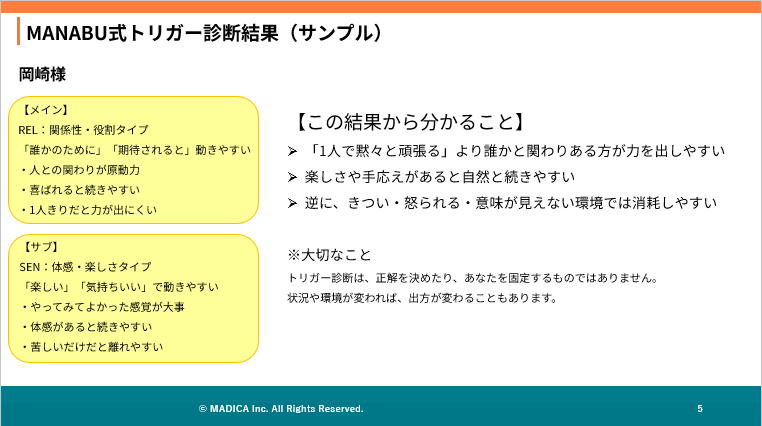 MANABU式トリガー診断結果（サンプル）

岡崎様

【メイン】
REL：関係性・役割タイプ
「誰かのために」「期待されると」動きやすい
・人との関わりが原動力
・喜ばれると続きやすい
・1人きりだと力が出にくい

【サブ】
SEN：体感・楽しさタイプ
「楽しい」「気持ちいい」で動きやすい
・やってみてよかった感覚が大事
・体感があると続きやすい
・苦しいだけだと離れやすい

【この結果から分かること】
➢ 「1人で黙々と頑張る」より誰かと関わりある方が力を出しやすい
➢ 楽しさや手応えがあると自然と続きやすい
➢ 逆に、きつい・怒られる・意味が見えない環境では消耗しやすい

※大切なこと
トリガー診断は、正解を決めたり、あなたを固定するものではありません。
状況や環境が変われば、出方が変わることもあります。

© MADICA Inc. All Rights Reserved.

5